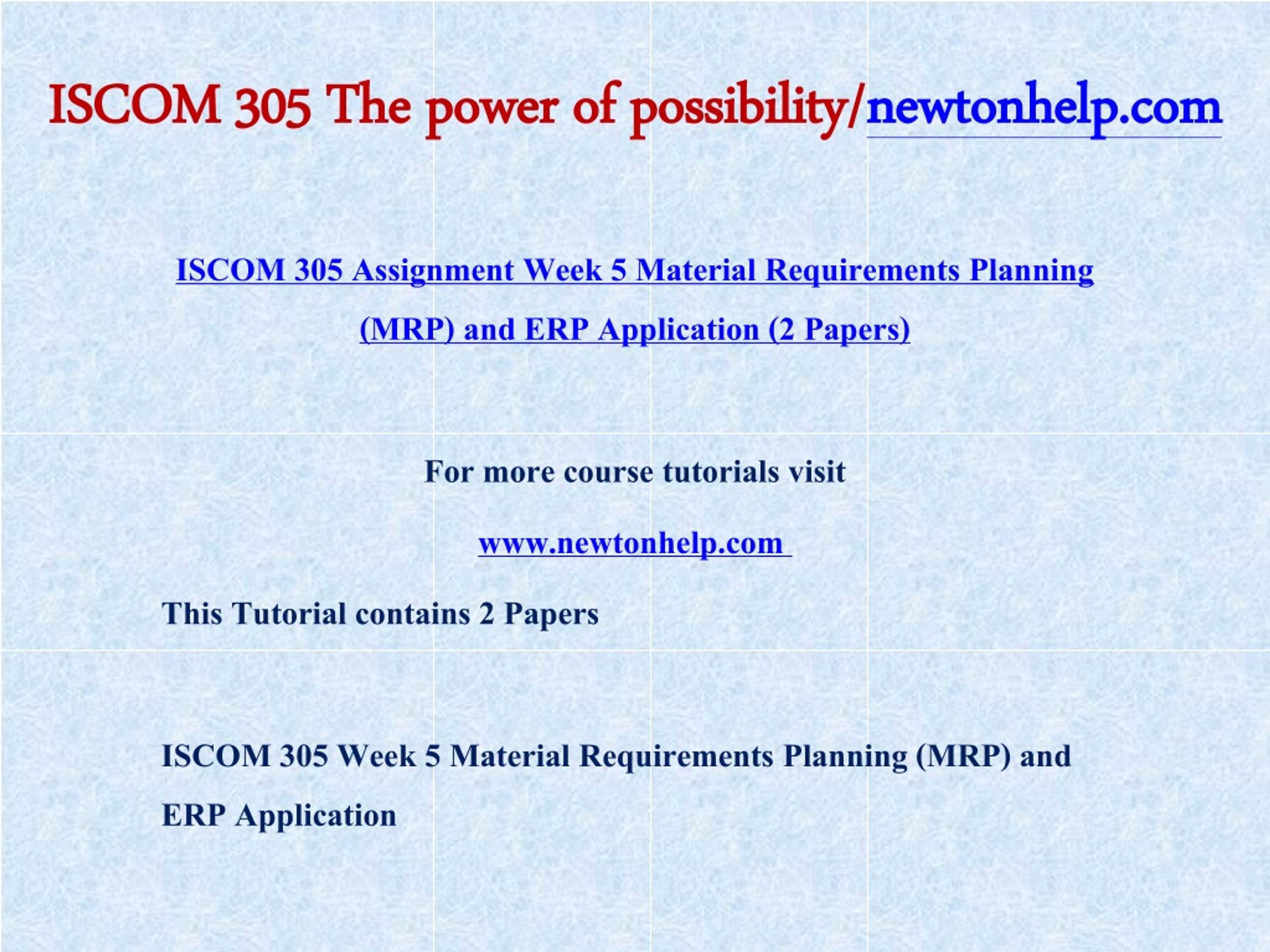 ISCOM 305 The power of possibility/newtonhelp.com

ISCOM 305 Assignment Week 5 Material Requirements Planning (MRP) and ERP Application (2 Papers)

For more course tutorials visit

www.newtonhelp.com

This Tutorial contains 2 Papers

ISCOM 305 Week 5 Material Requirements Planning (MRP) and ERP Application